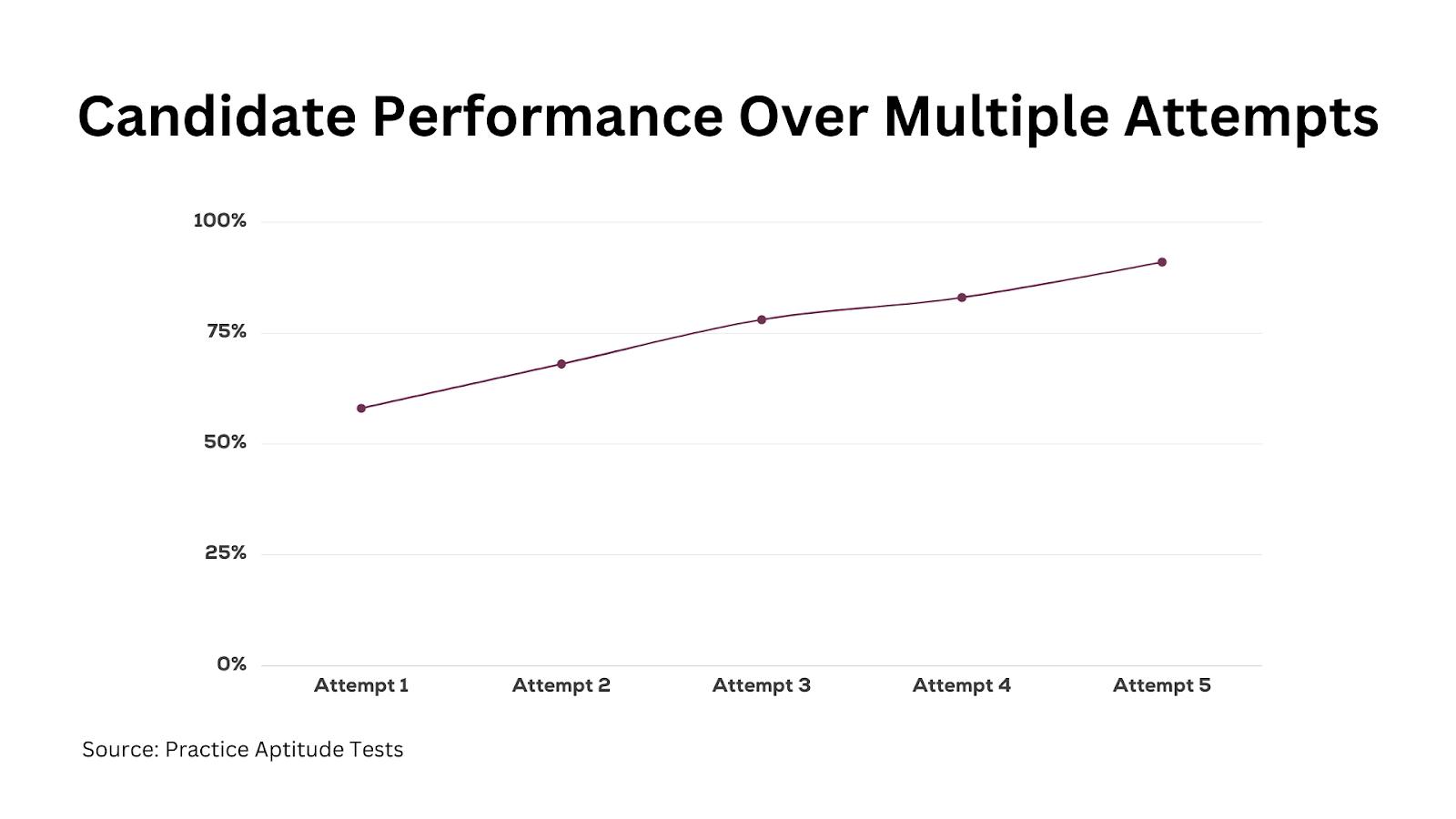 Candidate Performance Over Multiple Attempts

100%
75%
50%
25%
0%

Attempt 1
Attempt 2
Attempt 3
Attempt 4
Attempt 5

Source: Practice Aptitude Tests